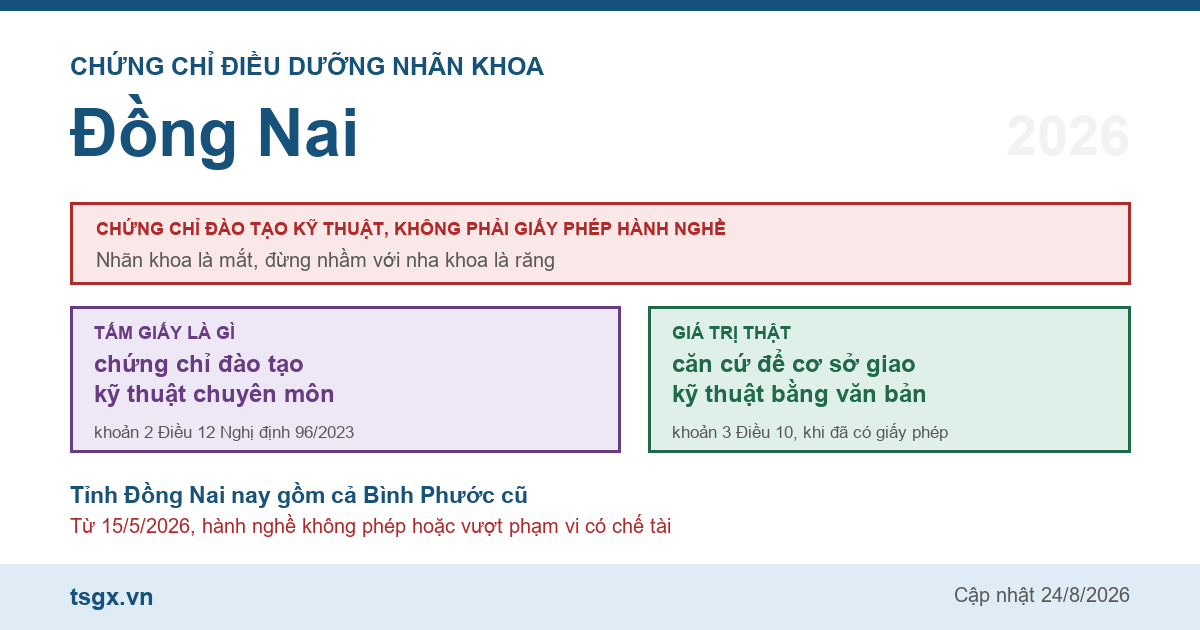 CHỨNG CHỈ ĐIỀU DƯỠNG NHÃN KHOA

Đồng Nai

2026

CHỨNG CHỈ ĐÀO TẠO KỸ THUẬT, KHÔNG PHẢI GIẤY PHÉP HÀNH NGHỀ

Nhãn khoa là mắt, đừng nhầm với nha khoa là răng

TẤM GIẤY LÀ GÌ

chứng chỉ đào tạo kỹ thuật chuyên môn

khoản 2 Điều 12 Nghị định 96/2023

GIÁ TRỊ THẬT

căn cứ để cơ sở giao kỹ thuật bằng văn bản

khoản 3 Điều 10, khi đã có giấy phép

Tỉnh Đồng Nai nay gồm cả Bình Phước cũ

Từ 15/5/2026, hành nghề không phép hoặc vượt phạm vi có chế tài

tsgx.vn

Cập nhật 24/8/2026